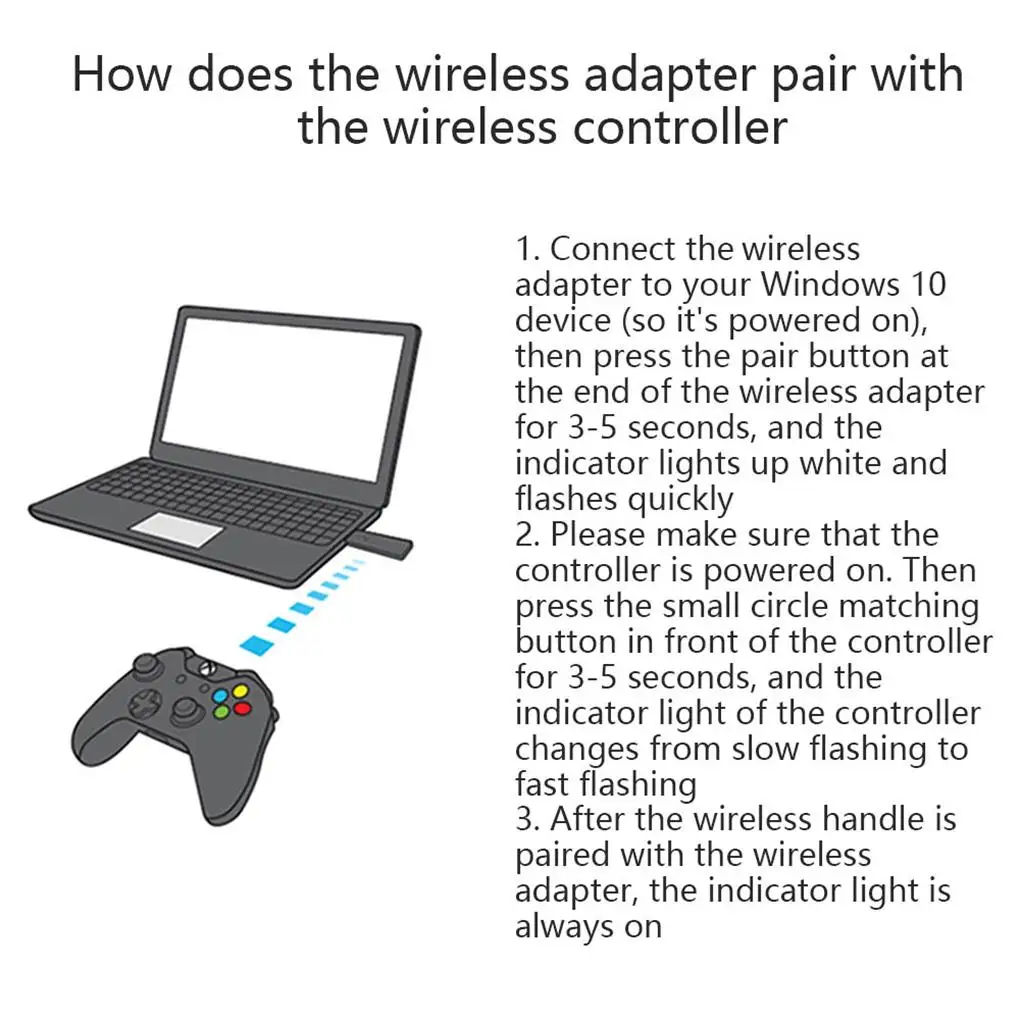 How does the wireless adapter pair with the wireless controller

1. Connect the wireless adapter to your Windows 10 device (so it's powered on), then press the pair button at the end of the wireless adapter for 3-5 seconds, and the indicator lights up white and flashes quickly
2. Please make sure that the controller is powered on. Then press the small circle matching button in front of the controller for 3-5 seconds, and the indicator light of the controller changes from slow flashing to fast flashing
3. After the wireless handle is paired with the wireless adapter, the indicator light is always on